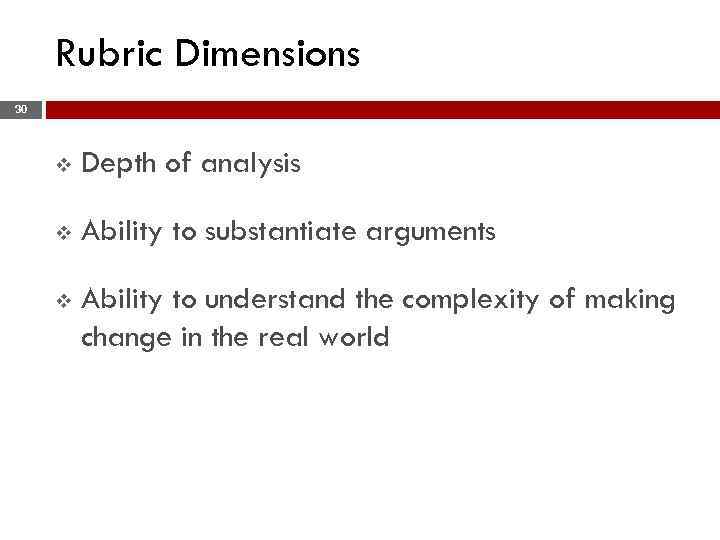 Rubric Dimensions

30

❖ Depth of analysis

❖ Ability to substantiate arguments

❖ Ability to understand the complexity of making change in the real world